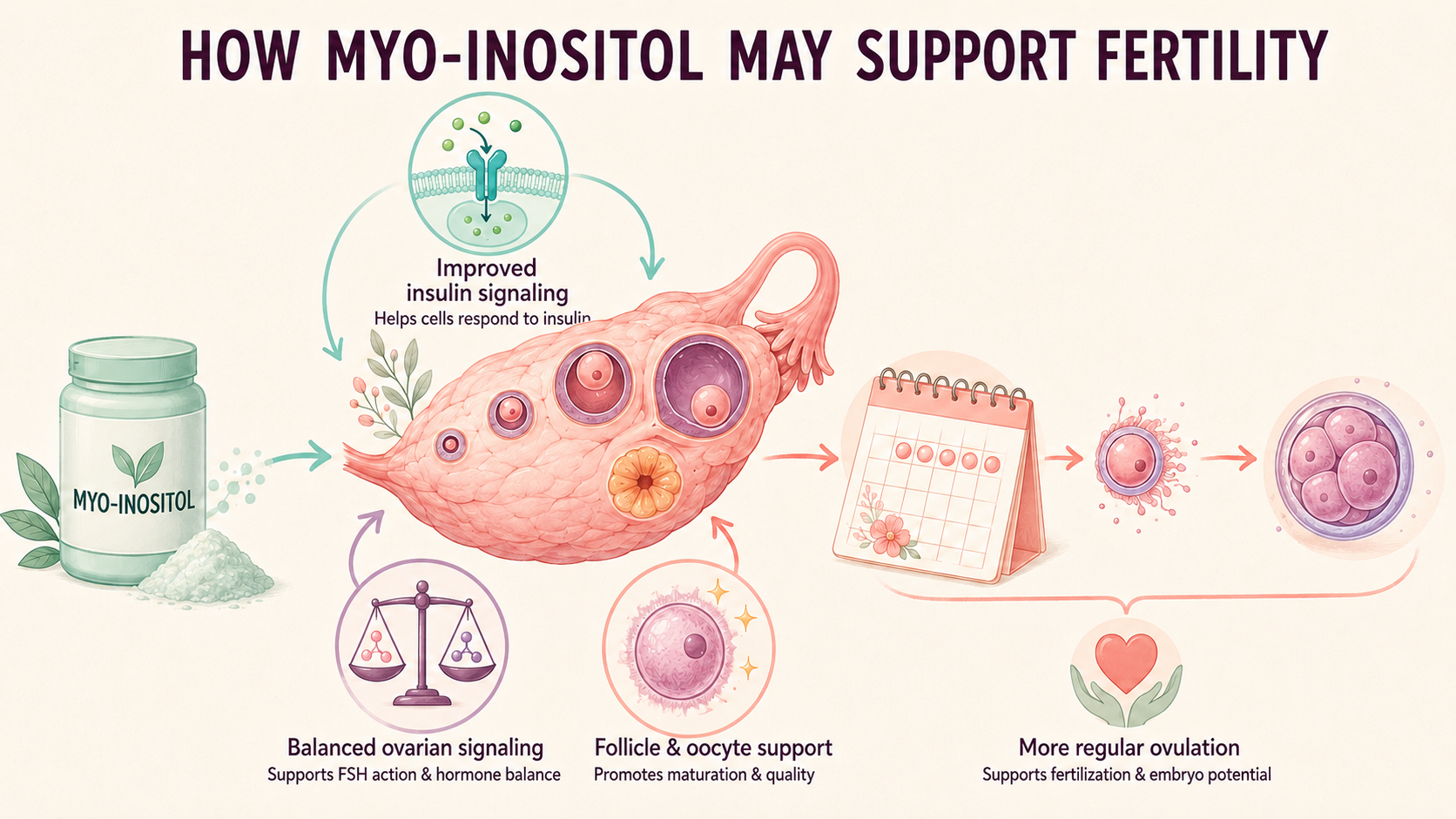 HOW MYO-INOSITOL MAY SUPPORT FERTILITY

Improved insulin signaling
Helps cells respond to insulin

MYO-INOSITOL

Balanced ovarian signaling
Supports FSH action & hormone balance

Follicle & oocyte support
Promotes maturation & quality

More regular ovulation
Supports fertilization & embryo potential